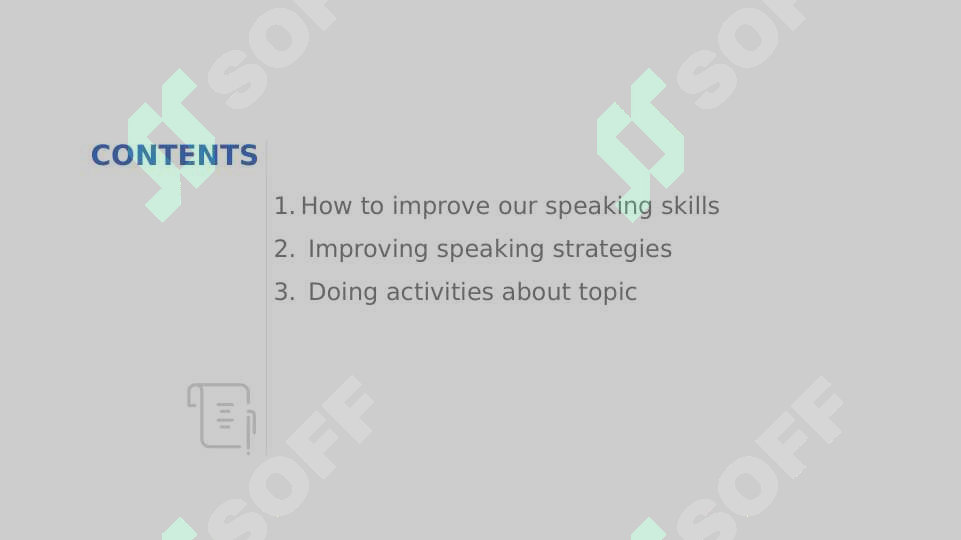 CONTENTS

1. How to improve our speaking skills
2. Improving speaking strategies
3. Doing activities about topic

SOFF SOFF SOFF SOFF